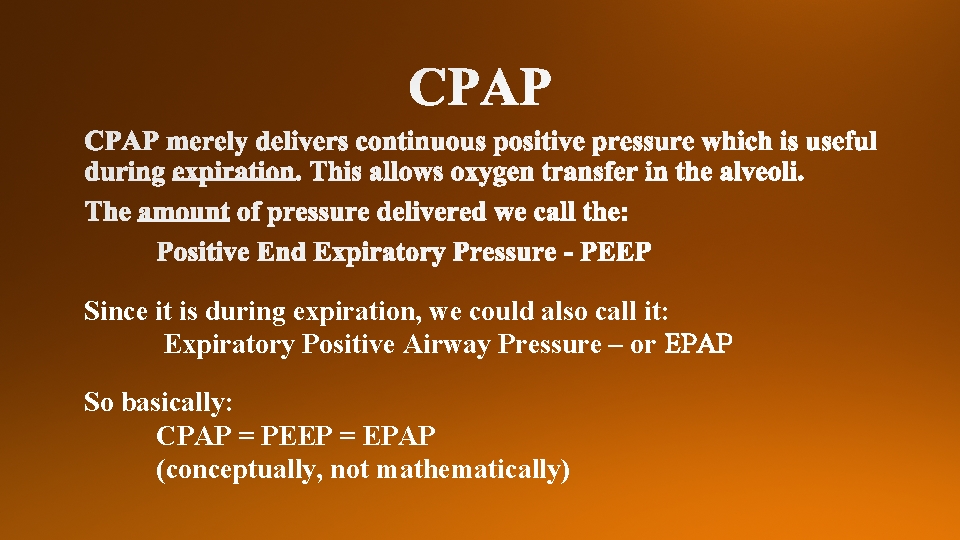 CPAP

CPAP merely delivers continuous positive pressure which is useful during expiration. This allows oxygen transfer in the alveoli.

The amount of pressure delivered we call the:

Positive End Expiratory Pressure - PEEP

Since it is during expiration, we could also call it:

Expiratory Positive Airway Pressure – or EPAP

So basically:

CPAP = PEEP = EPAP

(conceptually, not mathematically)